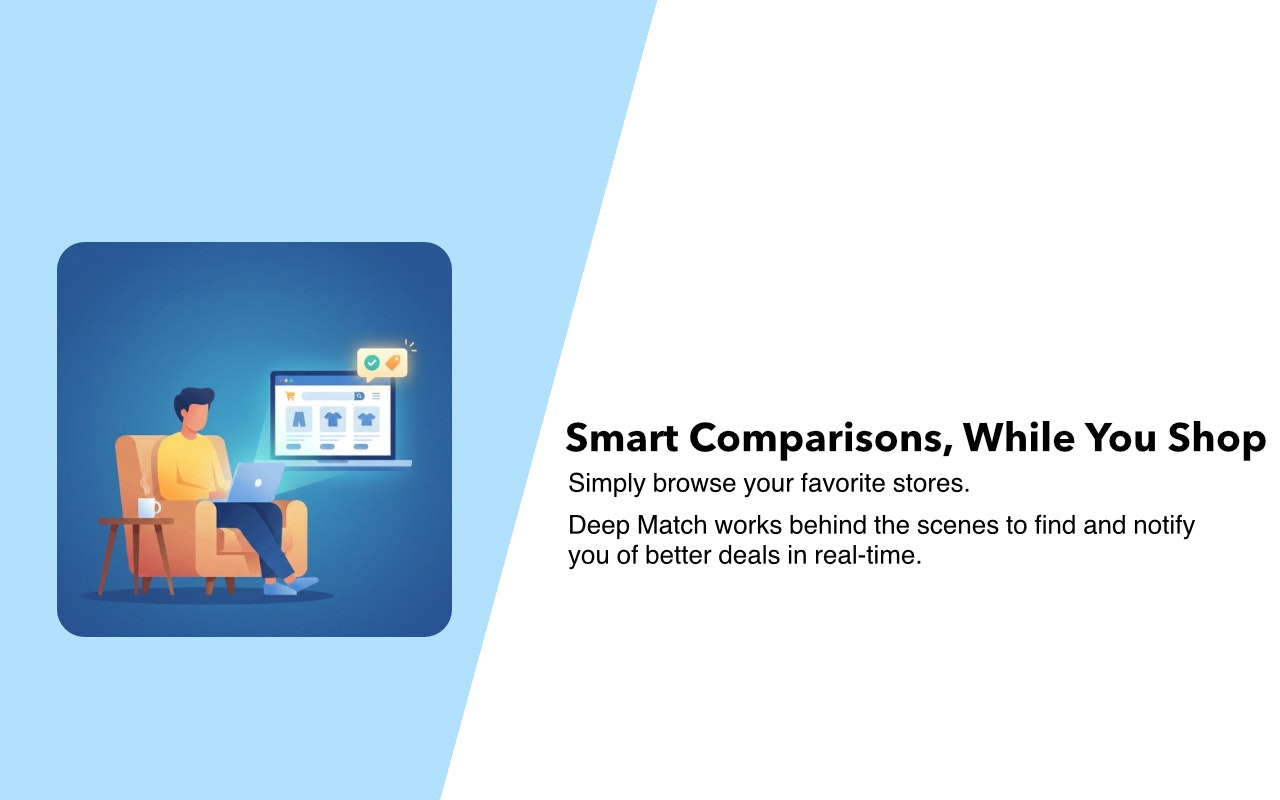 Smart Comparisons, While You Shop

Simply browse your favorite stores.

Deep Match works behind the scenes to find and notify you of better deals in real-time.